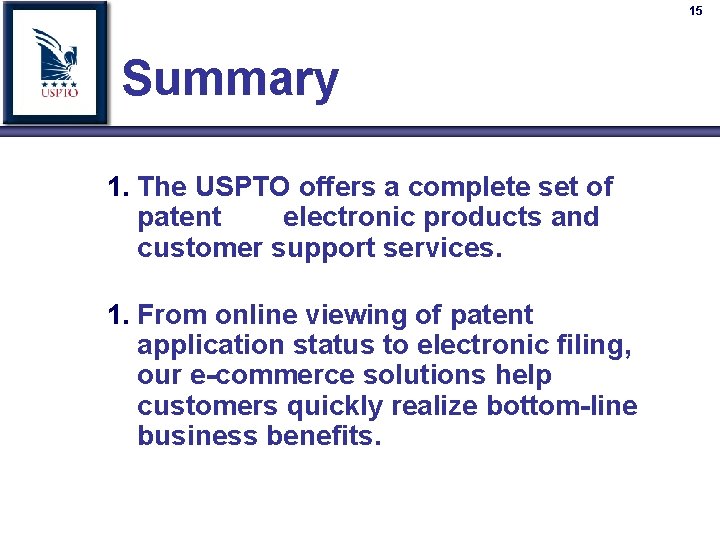 15

USPTO

Summary

1. The USPTO offers a complete set of patent electronic products and customer support services.

1. From online viewing of patent application status to electronic filing, our e-commerce solutions help customers quickly realize bottom-line business benefits.